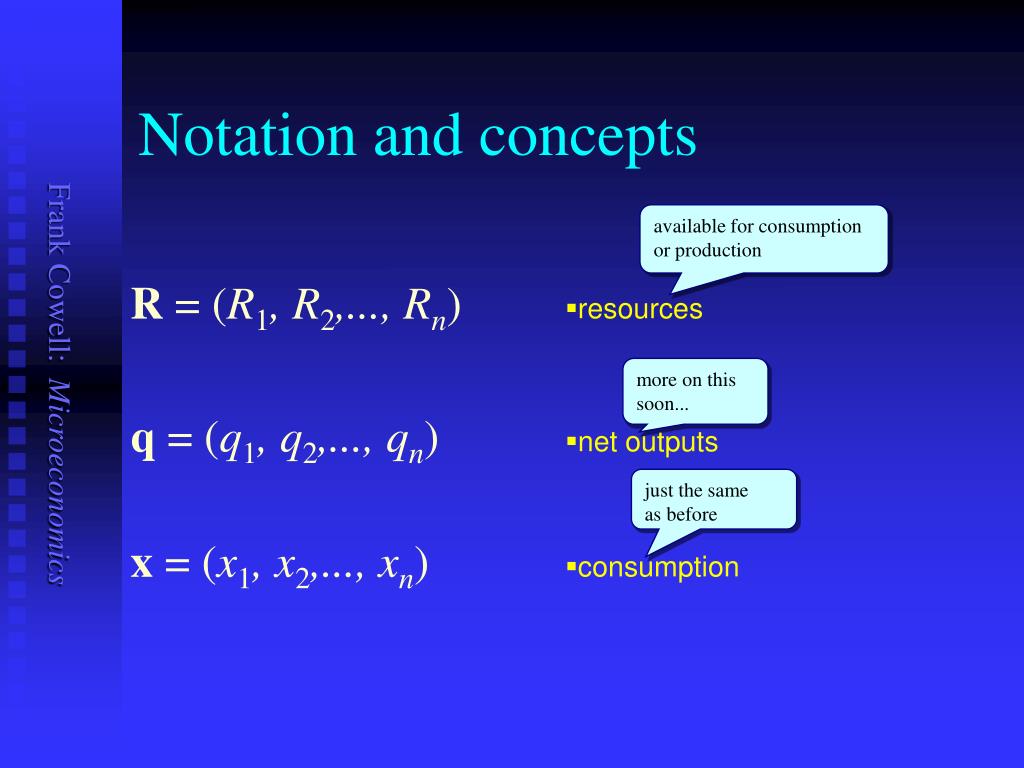 Frank Cowell: Microeconomics

Notation and concepts

available for consumption or production

$\mathbf{R} = (R_1, R_2,..., R_n)$

▪resources

more on this soon...

$\mathbf{q} = (q_1, q_2,..., q_n)$

▪net outputs

just the same as before

$\mathbf{x} = (x_1, x_2,..., x_n)$

▪consumption